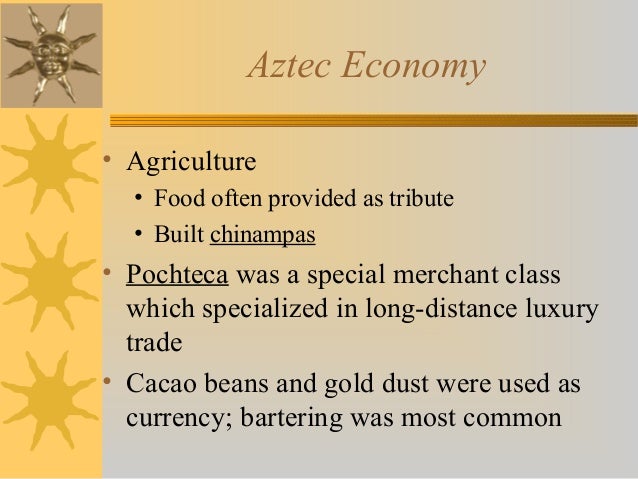 Aztec Economy

• Agriculture
  • Food often provided as tribute
  • Built chinampas
• Pochteca was a special merchant class which specialized in long-distance luxury trade
• Cacao beans and gold dust were used as currency; bartering was most common